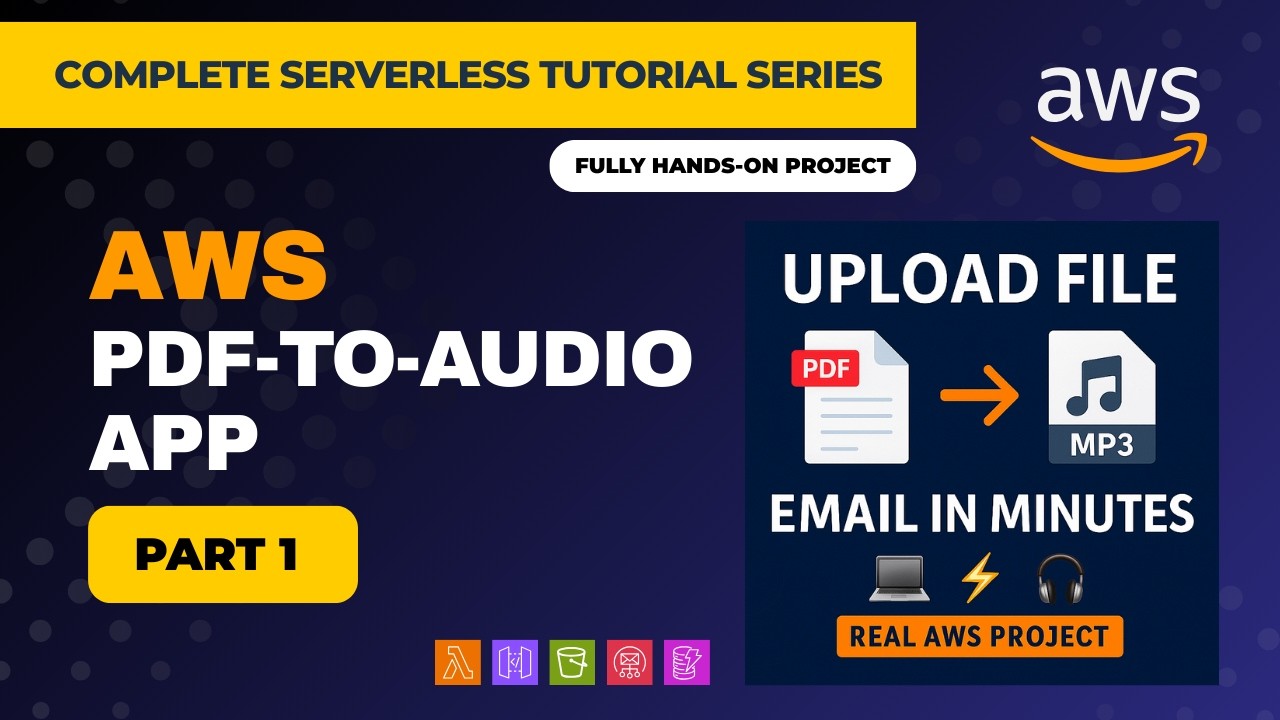 COMPLETE SERVERLESS TUTORIAL SERIES

aws

FULLY HANDS-ON PROJECT

AWS
PDF-TO-AUDIO APP

PART 1

UPLOAD FILE

PDF

MP3

EMAIL IN MINUTES

REAL AWS PROJECT